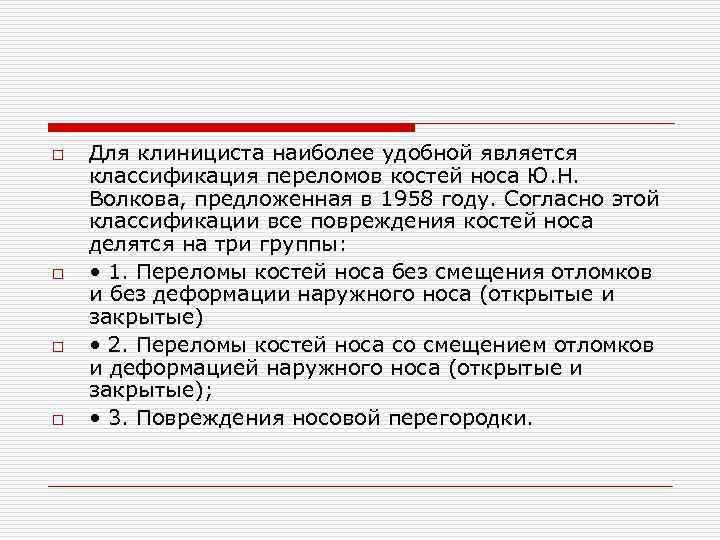 Для клинициста наиболее удобной является классификация переломов костей носа Ю.Н. Волкова, предложенная в 1958 году. Согласно этой классификации все повреждения костей носа делятся на три группы:

• 1. Переломы костей носа без смещения отломков и без деформации наружного носа (открытые и закрытые)

• 2. Переломы костей носа со смещением отломков и деформацией наружного носа (открытые и закрытые);

• 3. Повреждения носовой перегородки.